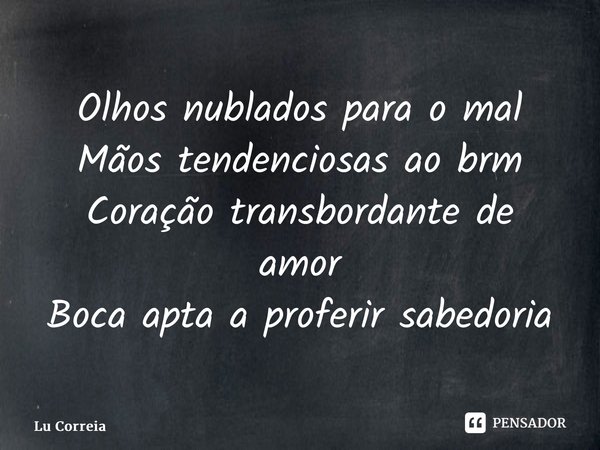 Olhos nublados para o mal
Mãos tendenciosas ao brm
Coração transbordante de amor
Boca apta a proferir sabedoria

Lu Correia

PENSADOR